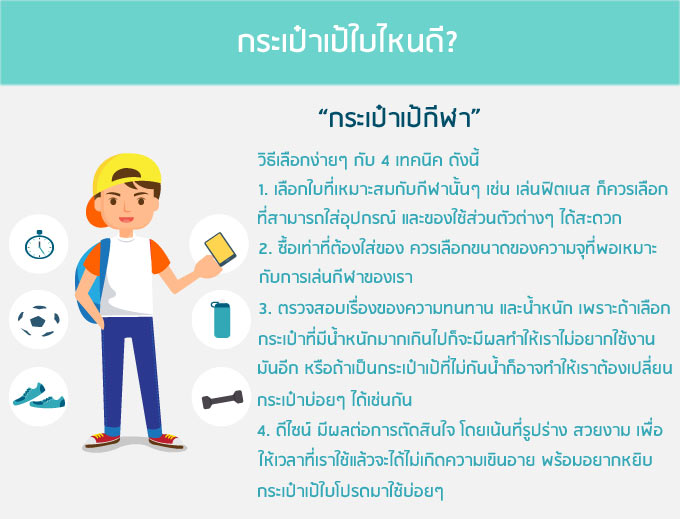 กระเป๋าเป้ใบไหนดี?

“กระเป๋าเป้กีฬา”

วิธีเลือกง่ายๆ กับ 4 เทคนิค ดังนี้

1. เลือกใบที่เหมาะสมกับกีฬานั้นๆ เช่น เล่นฟิตเนส ก็ควรเลือกที่สามารถใส่อุปกรณ์ และของใช้ส่วนตัวต่างๆ ได้สะดวก

2. ซื้อเท่าที่ต้องใส่ของ ควรเลือกขนาดของความจุที่พอเหมาะกับการเล่นกีฬาของเรา

3. ตรวจสอบเรื่องของความทนทาน และน้ำหนัก เพราะถ้าเลือกกระเป๋าที่มีน้ำหนักมากเกินไปก็จะมีผลทำให้เราไม่อยากใช้งานมันอีก หรือถ้าเป็นกระเป๋าเป้ที่ไม่กันน้ำก็อาจทำให้เราต้องเปลี่ยนกระเป๋าบ่อยๆ ได้เช่นกัน

4. ดีไซน์ มีผลต่อการตัดสินใจ โดยเน้นที่รูปร่าง สวยงาม เพื่อให้เวลาที่เราใช้แล้วจะได้ไม่เกิดความเขินอาย พร้อมอยากหยิบกระเป๋าเป้ใบโปรดมาใช้บ่อยๆ